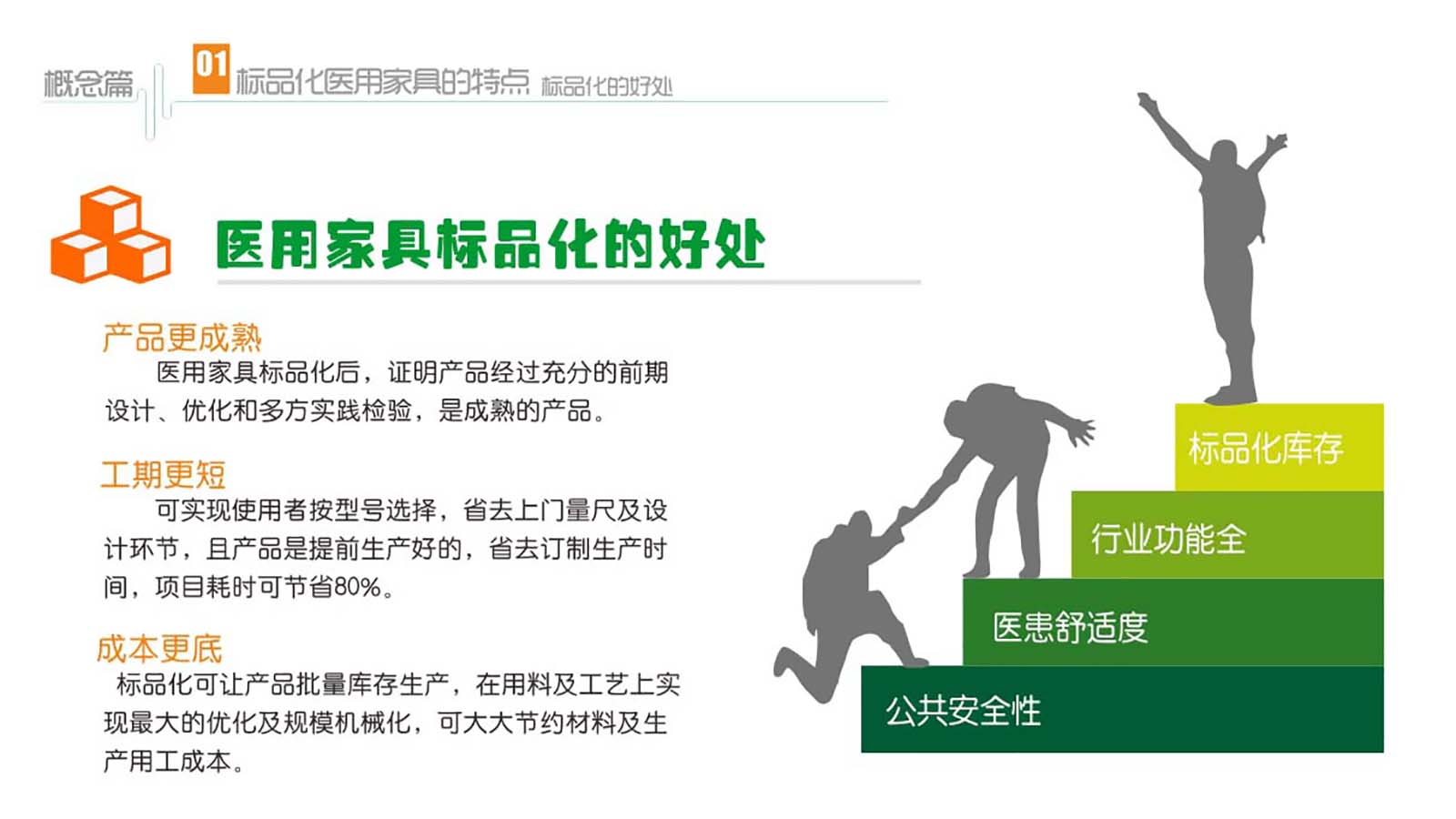 概念篇 01 标品化医用家具的特点 标品化的好处

医用家具标品化的好处

产品更成熟
医用家具标品化后，证明产品经过充分的前期设计、优化和多方实践检验，是成熟的产品。

工期更短
可实现使用者按型号选择，省去上门量尺及设计环节，且产品是提前生产好的，省去订制生产时间，项目耗时可节省80%。

成本更底
标品化可让产品批量库存生产，在用料及工艺上实现最大的优化及规模机械化，可大大节约材料及生产用工成本。

标品化库存
行业功能全
医患舒适度
公共安全性